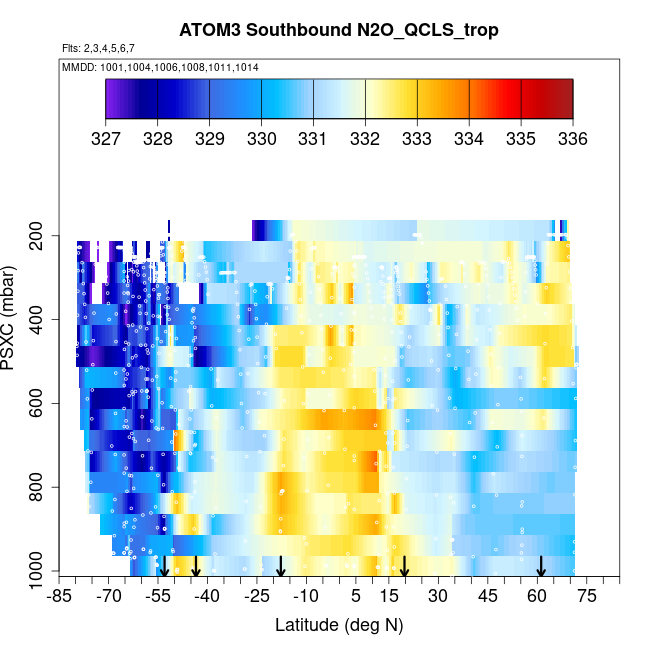 ATOM3 Southbound N2O_QCLS_trop

Flts: 2,3,4,5,6,7

MMDD: 1001,1004,1006,1008,1011,1014

327 328 329 330 331 332 333 334 335 336

PSXC (mbar)

200
400
600
800
1000

-85 -70 -55 -40 -25 -10 5 15 30 45 60 75

Latitude (deg N)